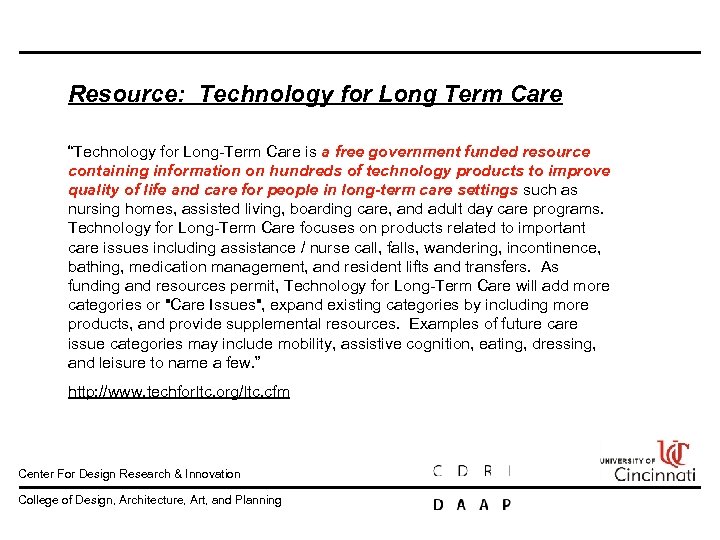 Resource: Technology for Long Term Care

"Technology for Long-Term Care is a free government funded resource containing information on hundreds of technology products to improve quality of life and care for people in long-term care settings such as nursing homes, assisted living, boarding care, and adult day care programs. Technology for Long-Term Care focuses on products related to important care issues including assistance / nurse call, falls, wandering, incontinence, bathing, medication management, and resident lifts and transfers. As funding and resources permit, Technology for Long-Term Care will add more categories or "Care Issues", expand existing categories by including more products, and provide supplemental resources. Examples of future care issue categories may include mobility, assistive cognition, eating, dressing, and leisure to name a few."

http://www.techforltc.org/ltc.cfm

Center For Design Research & Innovation

C D R I

UNIVERSITY OF Cincinnati

College of Design, Architecture, Art, and Planning

D A A P